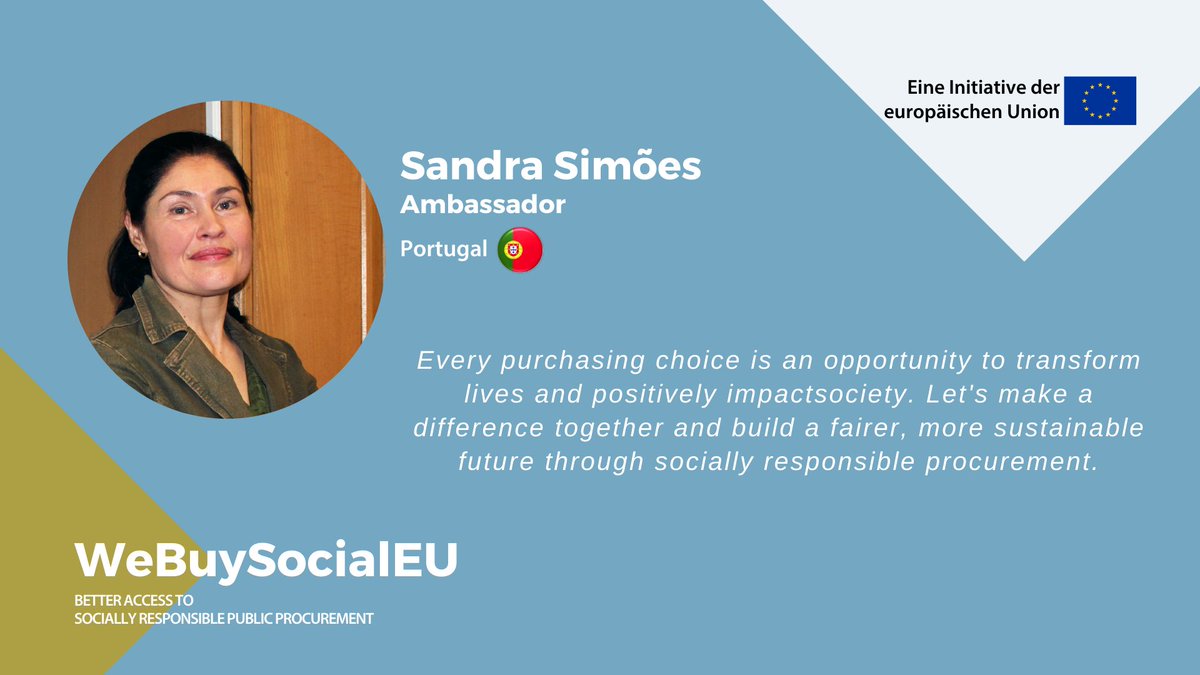 Eine Initiative der europäischen Union

Sandra Simões
Ambassador
Portugal

Every purchasing choice is an opportunity to transform lives and positively impactsociety. Let's make a difference together and build a fairer, more sustainable future through socially responsible procurement.

WeBuySocialEU
BETTER ACCESS TO
SOCIALLY RESPONSIBLE PUBLIC PROCUREMENT